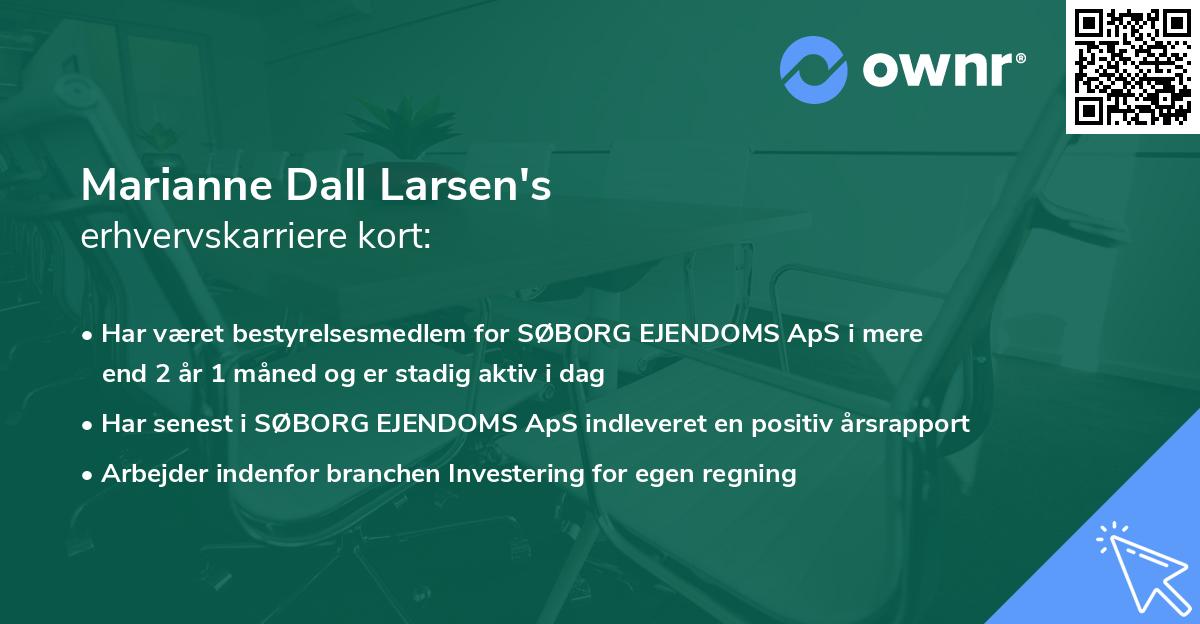 ownr®

Marianne Dall Larsen's
erhvervskarriere kort:

• Har været bestyrelsesmedlem for SØBORG EJENDOMS ApS i mere end 2 år 1 måned og er stadig aktiv i dag
• Har senest i SØBORG EJENDOMS ApS indleveret en positiv årsrapport
• Arbejder indenfor branchen Investering for egen regning